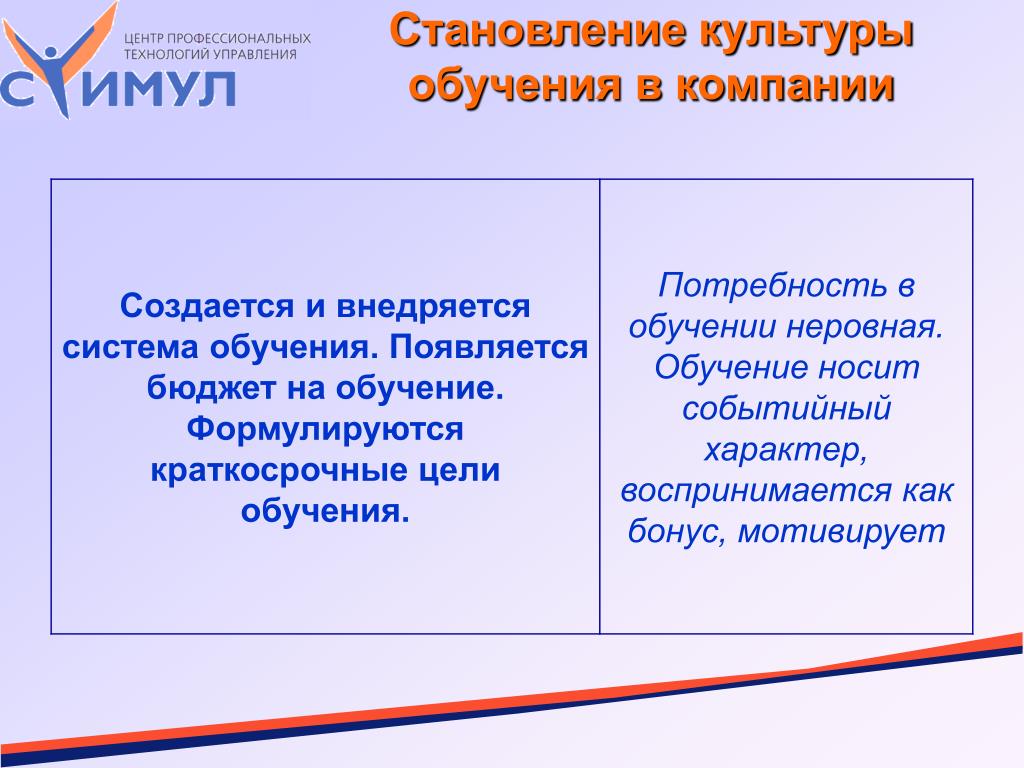 ЦЕНТР ПРОФЕССИОНАЛЬНЫХ ТЕХНОЛОГИЙ УПРАВЛЕНИЯ
СТИМУЛ

Становление культуры обучения в компании

| Создается и внедряется система обучения. Появляется бюджет на обучение. Формулируются краткосрочные цели обучения. | Потребность в обучении неровная. Обучение носит событийный характер, воспринимается как бонус, мотивирует |
|---|---|